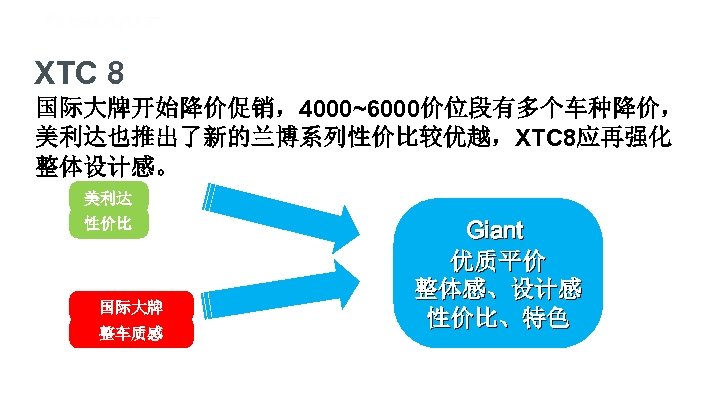 XTC 8

国际大牌开始降价促销，4000~6000价位段有多个车种降价，美利达也推出了新的兰博系列性价比较优越，XTC8应再强化整体设计感。

美利达
性价比

国际大牌
整车质感

Giant
优质平价
整体感、设计感
性价比、特色